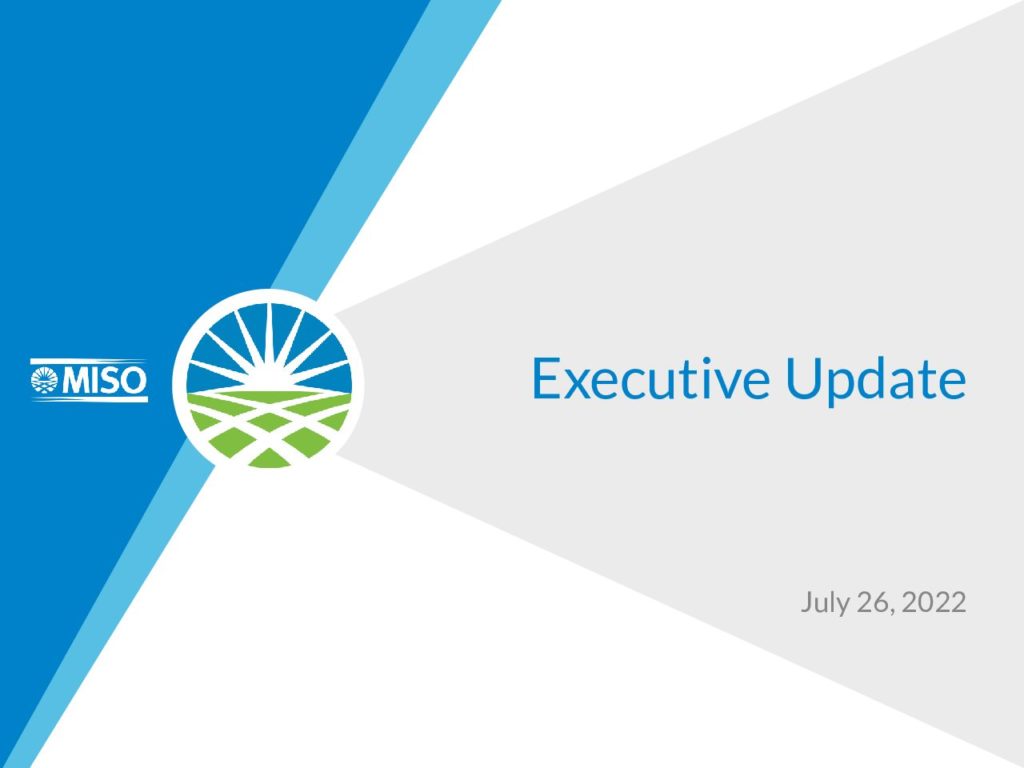 MISO

Executive Update

July 26, 2022